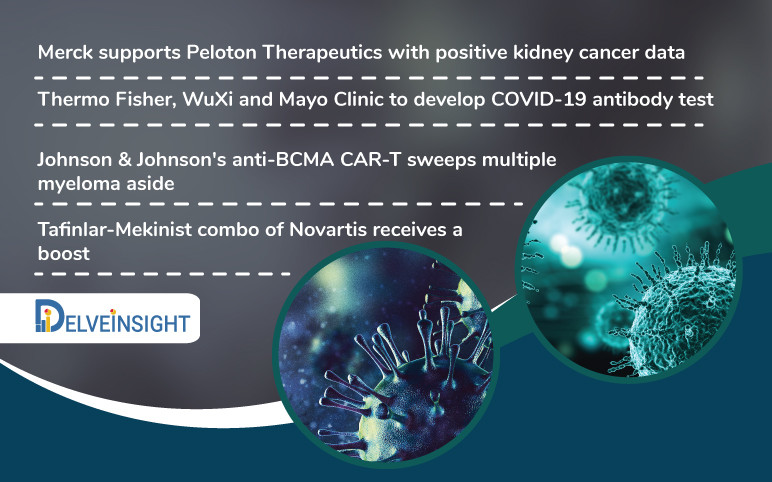 Merck supports Peloton Therapeutics with positive kidney cancer data

Thermo Fisher, WuXi and Mayo Clinic to develop COVID-19 antibody test

Johnson & Johnson's anti-BCMA CAR-T sweeps multiple myeloma aside

Tafinlar-Mekinist combo of Novartis receives a boost

DELVEINSIGHT